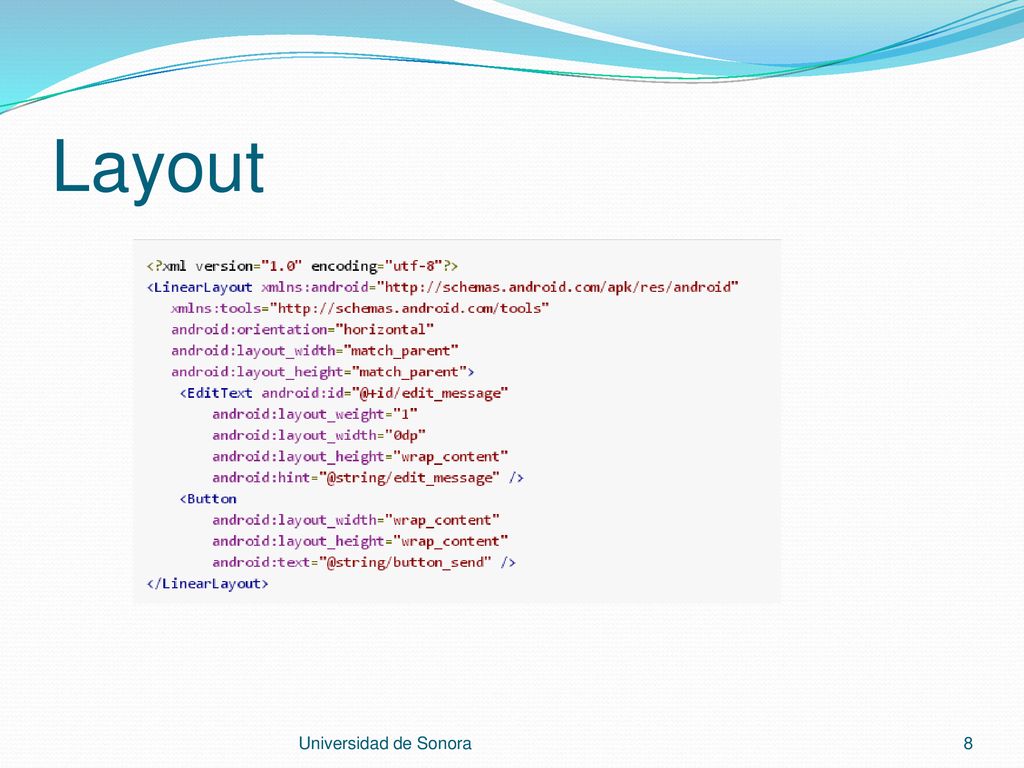 Layout

<?xml version="1.0" encoding="utf-8"?>
<LinearLayout xmlns:android="http://schemas.android.com/apk/res/android"
    xmlns:tools="http://schemas.android.com/tools"
    android:orientation="horizontal"
    android:layout_width="match_parent"
    android:layout_height="match_parent">
     <EditText android:id="@+id/edit_message"
        android:layout_weight="1"
        android:layout_width="0dp"
        android:layout_height="wrap_content"
        android:hint="@string/edit_message" />
     <Button
        android:layout_width="wrap_content"
        android:layout_height="wrap_content"
        android:text="@string/button_send" />
</LinearLayout>

Universidad de Sonora

8